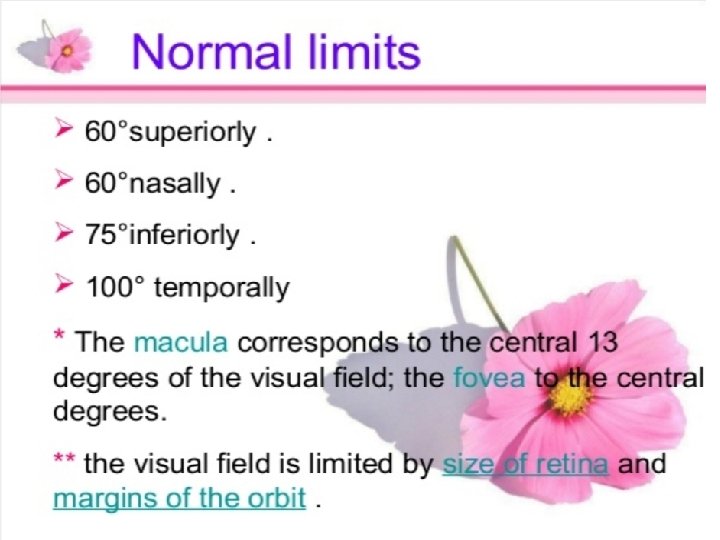 Normal limits

➢ 60°superiorly .

➢ 60°nasally .

➢ 75°inferiorly .

➢ 100° temporally

* The macula corresponds to the central 13 degrees of the visual field; the fovea to the central degrees.

** the visual field is limited by size of retina and margins of the orbit .